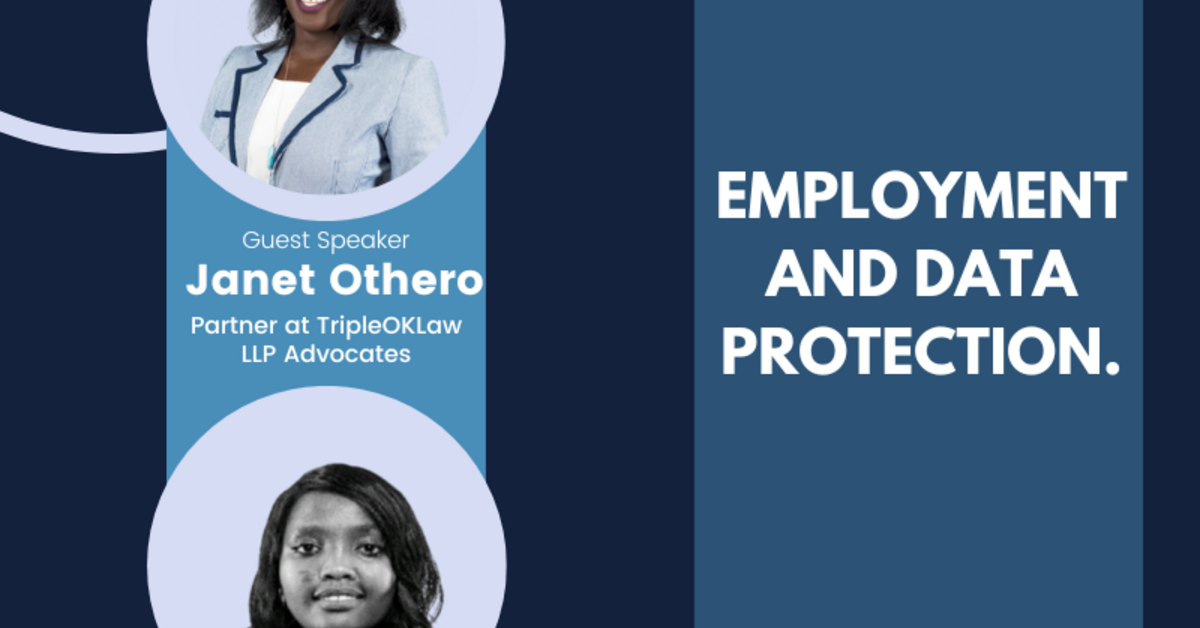 Guest Speaker
Janet Othero
Partner at TripleOKLaw LLP Advocates

EMPLOYMENT AND DATA PROTECTION.